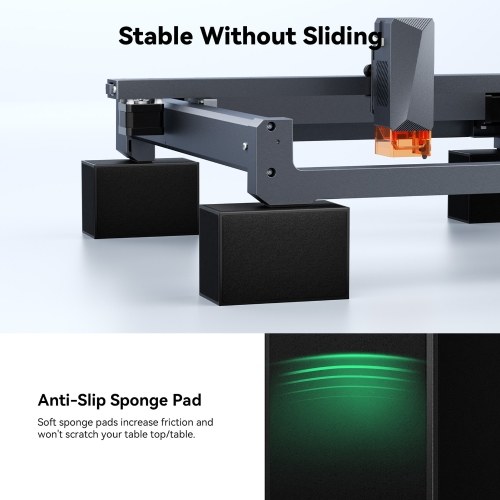 Stable Without Sliding

Anti-Slip Sponge Pad

Soft sponge pads increase friction and won't scratch your table top/table.